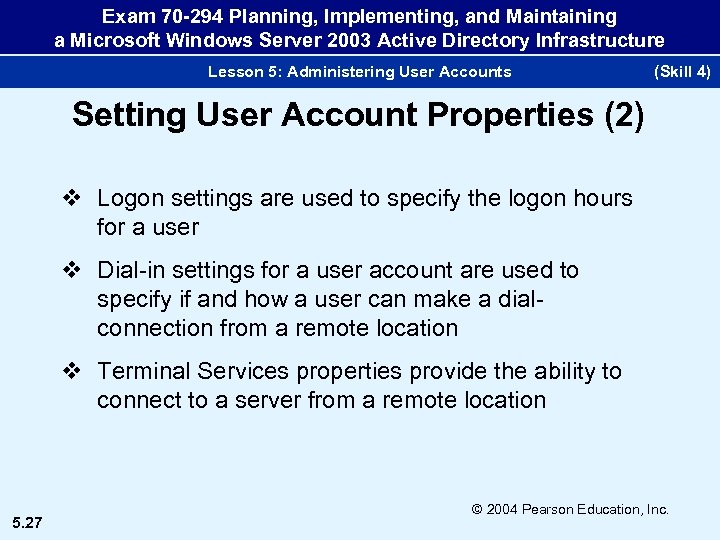 Exam 70-294 Planning, Implementing, and Maintaining a Microsoft Windows Server 2003 Active Directory Infrastructure

Lesson 5: Administering User Accounts (Skill 4)

Setting User Account Properties (2)

❖ Logon settings are used to specify the logon hours for a user

❖ Dial-in settings for a user account are used to specify if and how a user can make a dial-connection from a remote location

❖ Terminal Services properties provide the ability to connect to a server from a remote location

© 2004 Pearson Education, Inc.

5.27